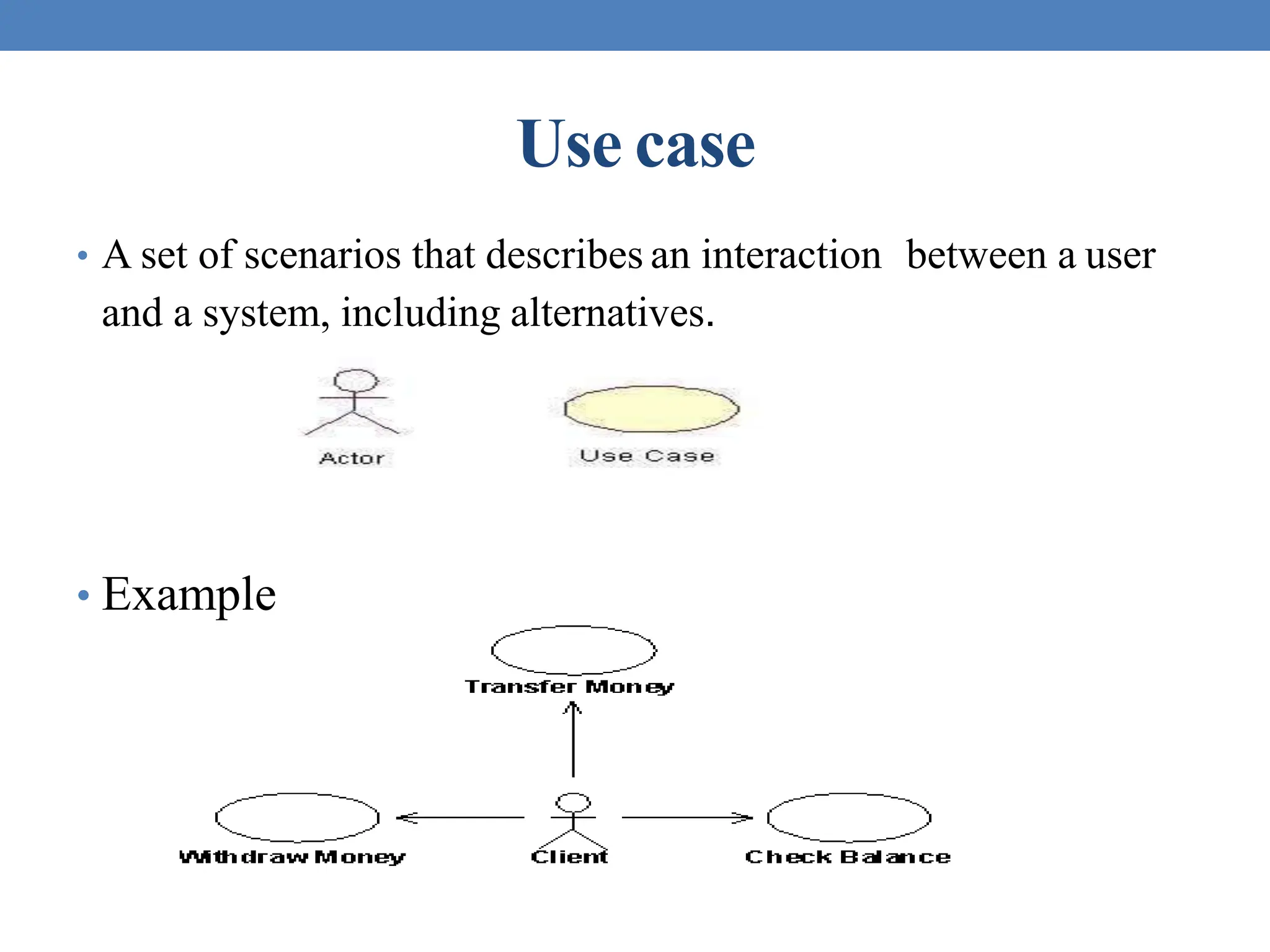 Use case

• A set of scenarios that describes an interaction between a user and a system, including alternatives.

Actor

Use Case

• Example

Transfer Money

Withdraw Money

Client

Check Balance